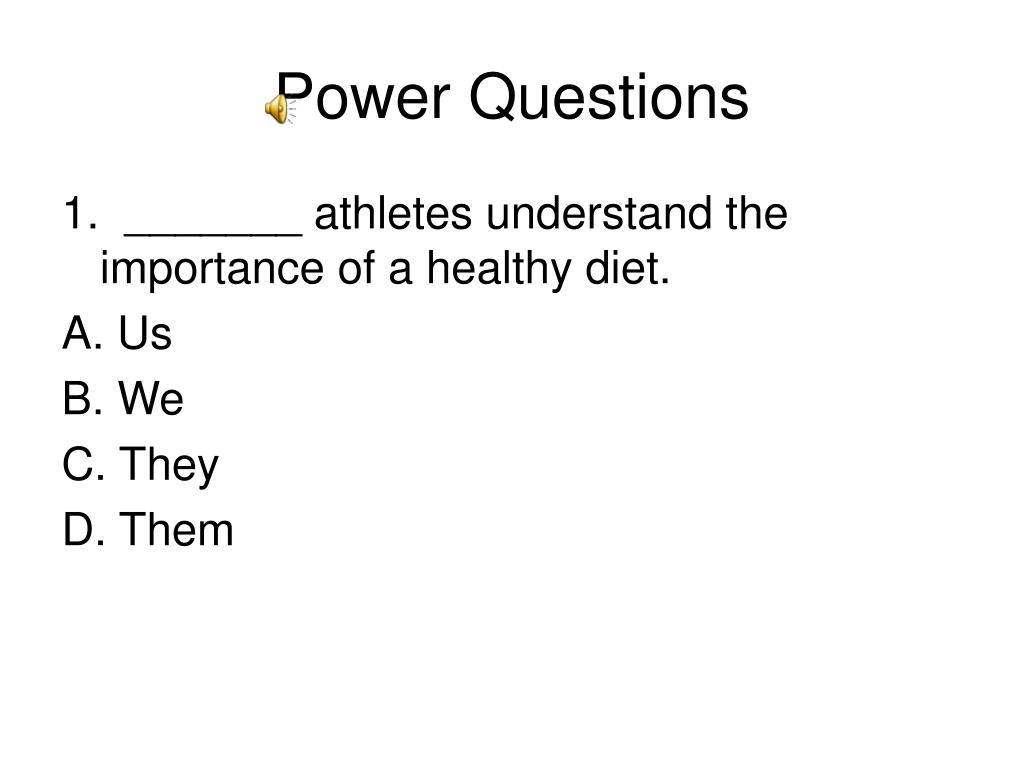 Power Questions

1. _______ athletes understand the importance of a healthy diet.

A. Us

B. We

C. They

D. Them